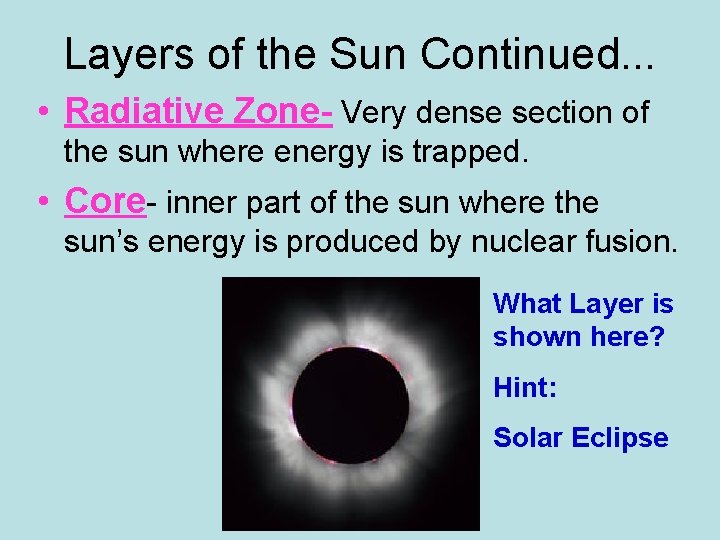 Layers of the Sun Continued...

• Radiative Zone- Very dense section of the sun where energy is trapped.

• Core- inner part of the sun where the sun's energy is produced by nuclear fusion.

What Layer is shown here?

Hint:

Solar Eclipse